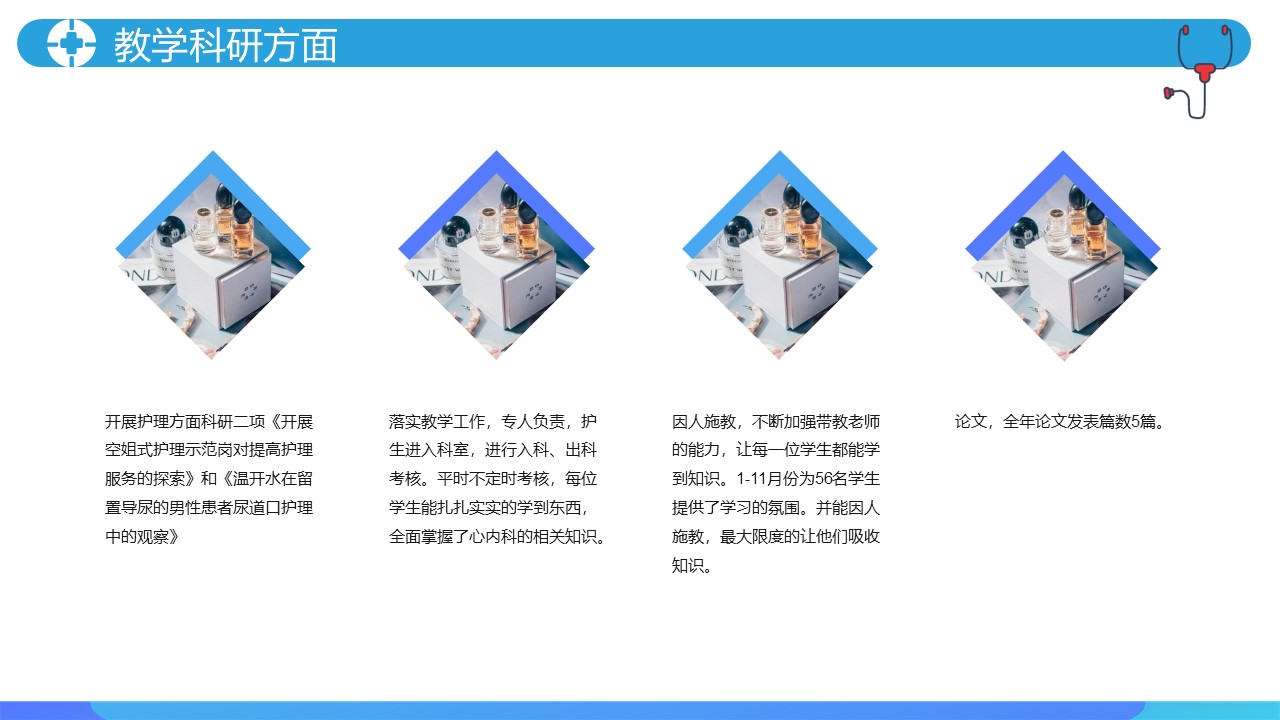 教学科研方面

开展护理方面科研二项《开展空姐式护理示范岗对提高护理服务的探索》和《温开水在留置导尿的男性患者尿道口护理中的观察》

落实教学工作，专人负责，护生进入科室，进行入科、出科考核。平时不定时考核，每位学生能扎扎实实的学到东西，全面掌握了心内科的相关知识。

因人施教，不断加强带教老师的能力，让每一位学生都能学到知识。1-11月份为56名学生提供了学习的氛围。并能因人施教，最大限度的让他们吸收知识。

论文，全年论文发表篇数5篇。